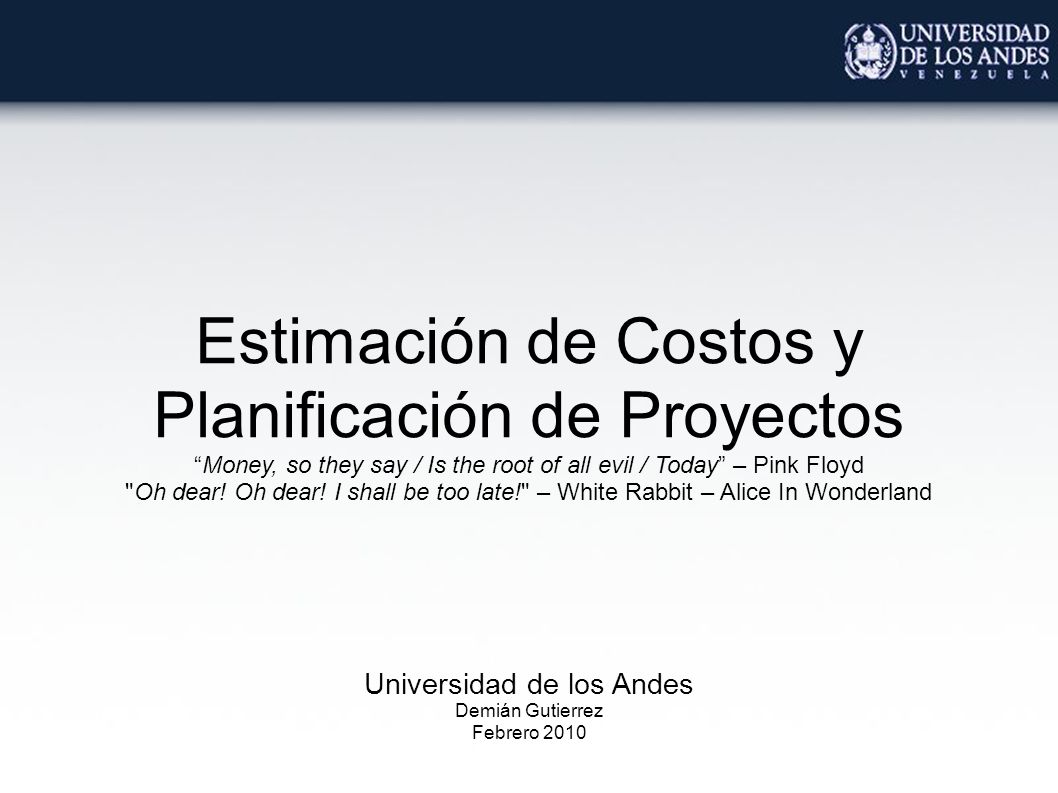 UNIVERSIDAD
DE LOS ANDES
VENEZUELA

Estimación de Costos y Planificación de Proyectos
“Money, so they say / Is the root of all evil / Today” – Pink Floyd
"Oh dear! Oh dear! I shall be too late!" – White Rabbit – Alice In Wonderland

Universidad de los Andes
Demián Gutierrez
Febrero 2010